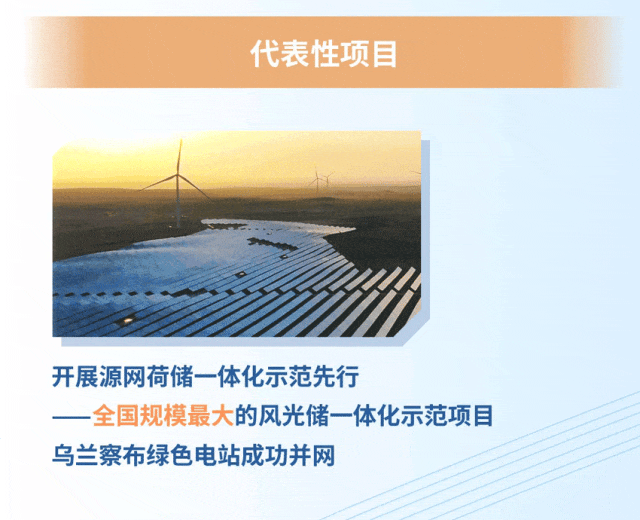 代表性项目

开展源网荷储一体化示范先行
——全国规模最大的风光储一体化示范项目
乌兰察布绿色电站成功并网